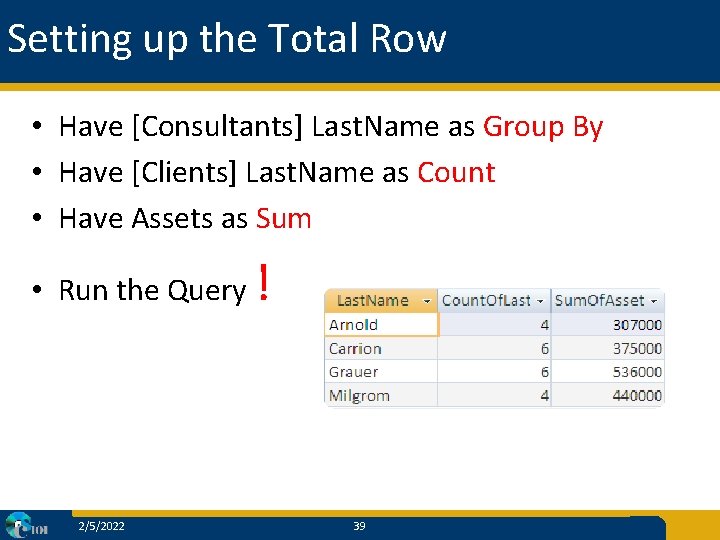 Setting up the Total Row

• Have [Consultants] LastName as Group By
• Have [Clients] LastName as Count
• Have Assets as Sum

• Run the Query !

| LastName | CountOfLast | SumOfAsset |
|---|---|---|
| Arnold | 4 | 307000 |
| Carrion | 6 | 375000 |
| Grauer | 6 | 536000 |
| Milgrom | 4 | 440000 |

TOH 2/5/2022 39